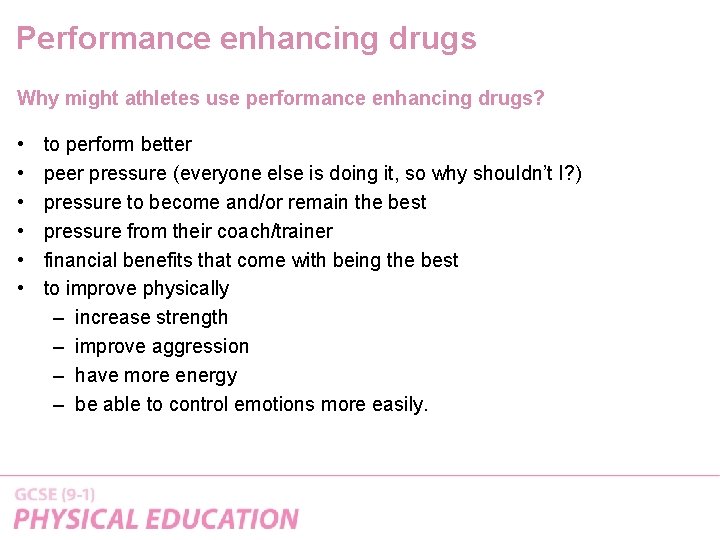 Performance enhancing drugs

Why might athletes use performance enhancing drugs?

• to perform better
• peer pressure (everyone else is doing it, so why shouldn't I?)
• pressure to become and/or remain the best
• pressure from their coach/trainer
• financial benefits that come with being the best
• to improve physically
 – increase strength
 – improve aggression
 – have more energy
 – be able to control emotions more easily.

GCSE (9-1)
PHYSICAL EDUCATION